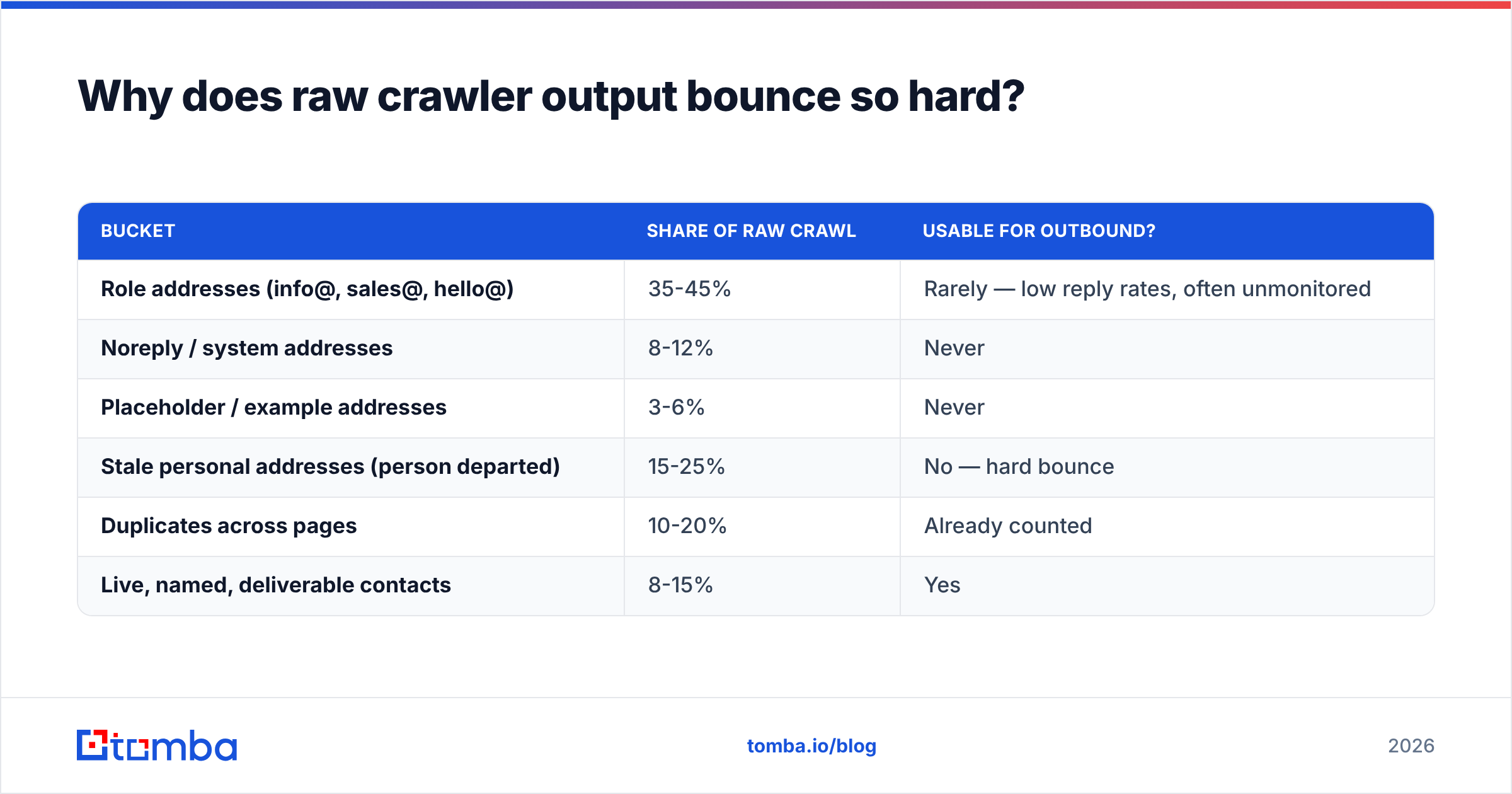 Why does raw crawler output bounce so hard?

| BUCKET | SHARE OF RAW CRAWL | USABLE FOR OUTBOUND? |
|---|---|---|
| Role addresses (info@, sales@, hello@) | 35-45% | Rarely — low reply rates, often unmonitored |
| Noreply / system addresses | 8-12% | Never |
| Placeholder / example addresses | 3-6% | Never |
| Stale personal addresses (person departed) | 15-25% | No — hard bounce |
| Duplicates across pages | 10-20% | Already counted |
| Live, named, deliverable contacts | 8-15% | Yes |

tomba

tomba.io/blog

2026